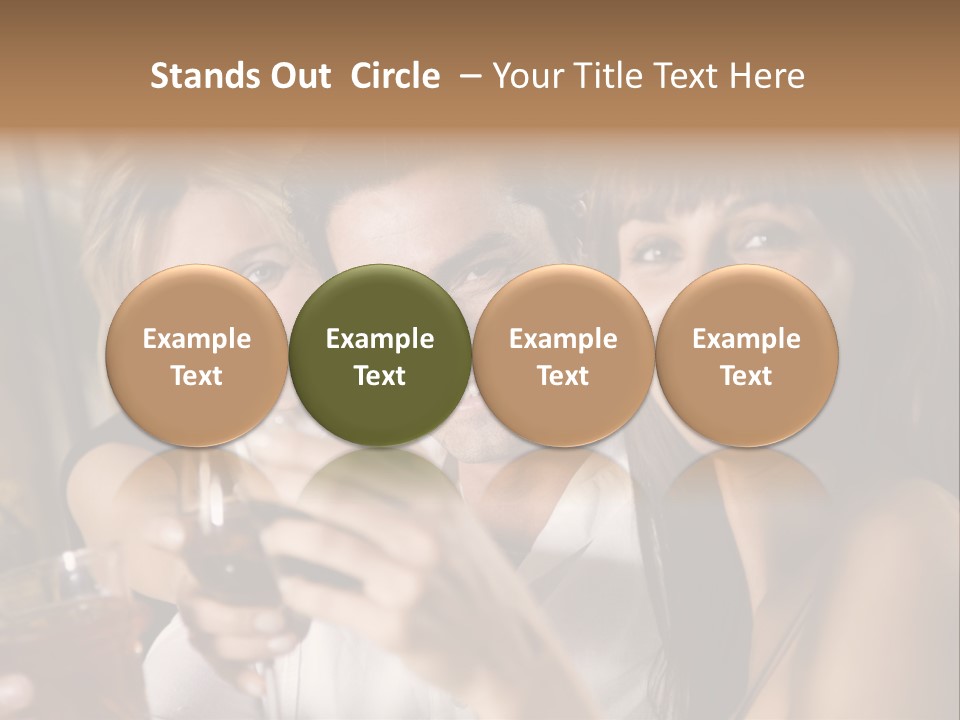 Stands Out Circle – Your Title Text Here

Example Text

Example Text

Example Text

Example Text